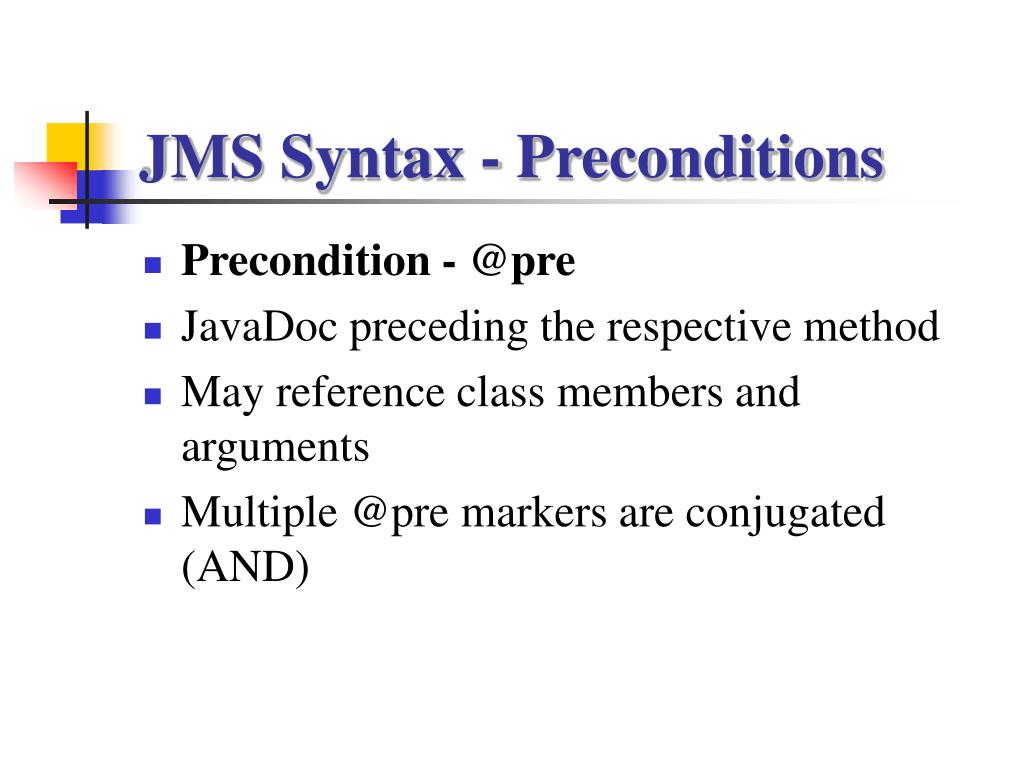 JMS Syntax - Preconditions

- Precondition - @pre
- JavaDoc preceding the respective method
- May reference class members and arguments
- Multiple @pre markers are conjugated (AND)